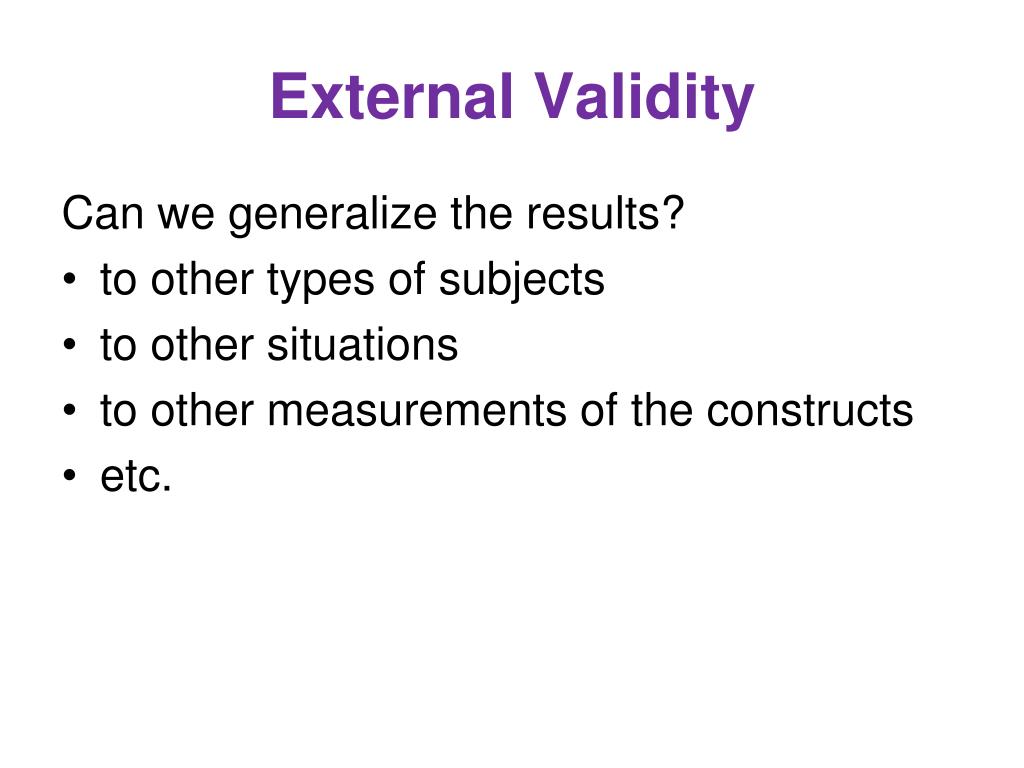 External Validity

Can we generalize the results?
• to other types of subjects
• to other situations
• to other measurements of the constructs
• etc.